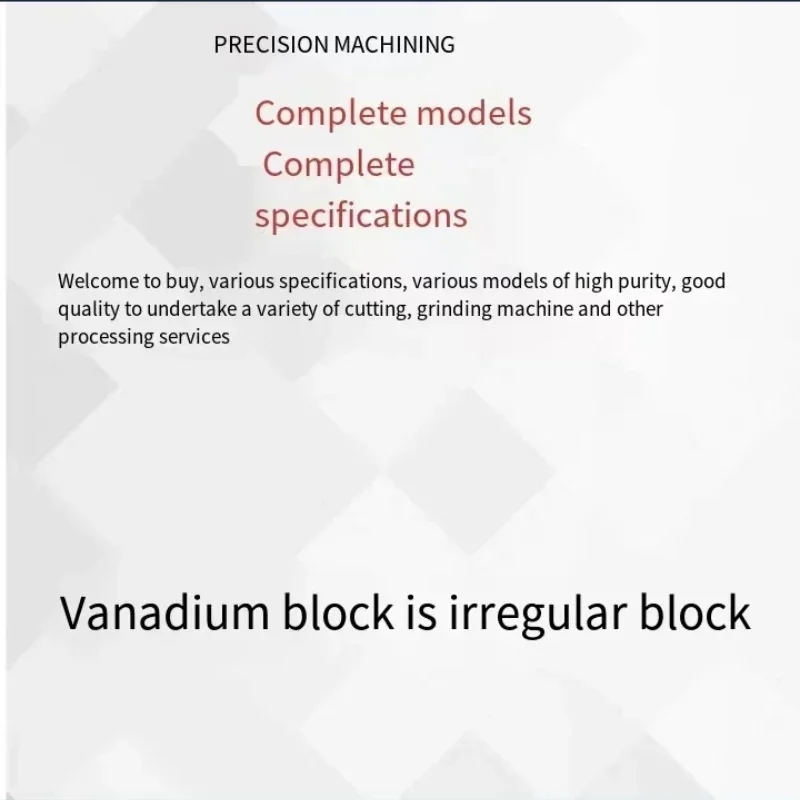 PRECISION MACHINING

Complete models
Complete specifications

Welcome to buy, various specifications, various models of high purity, good quality to undertake a variety of cutting, grinding machine and other processing services

Vanadium block is irregular block